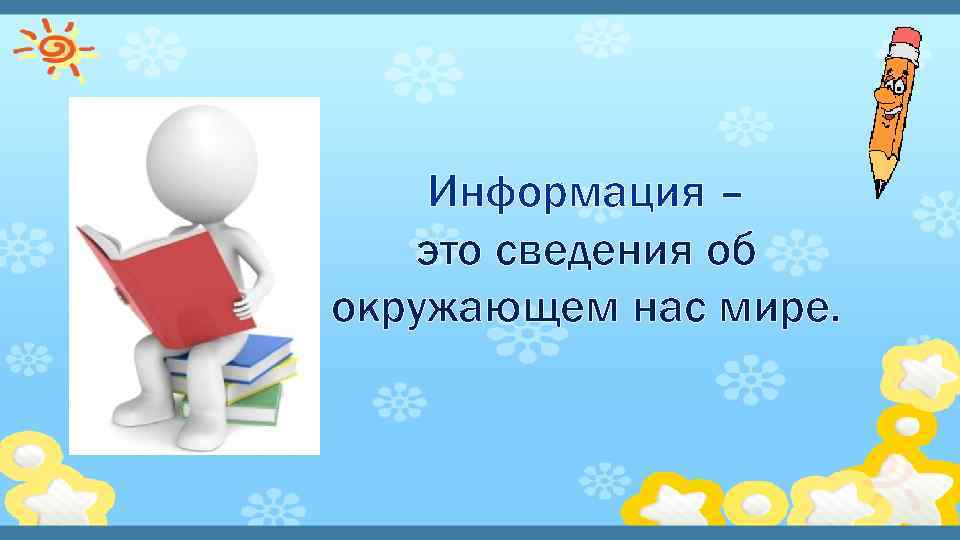 Информация – это сведения об окружающем нас мире.